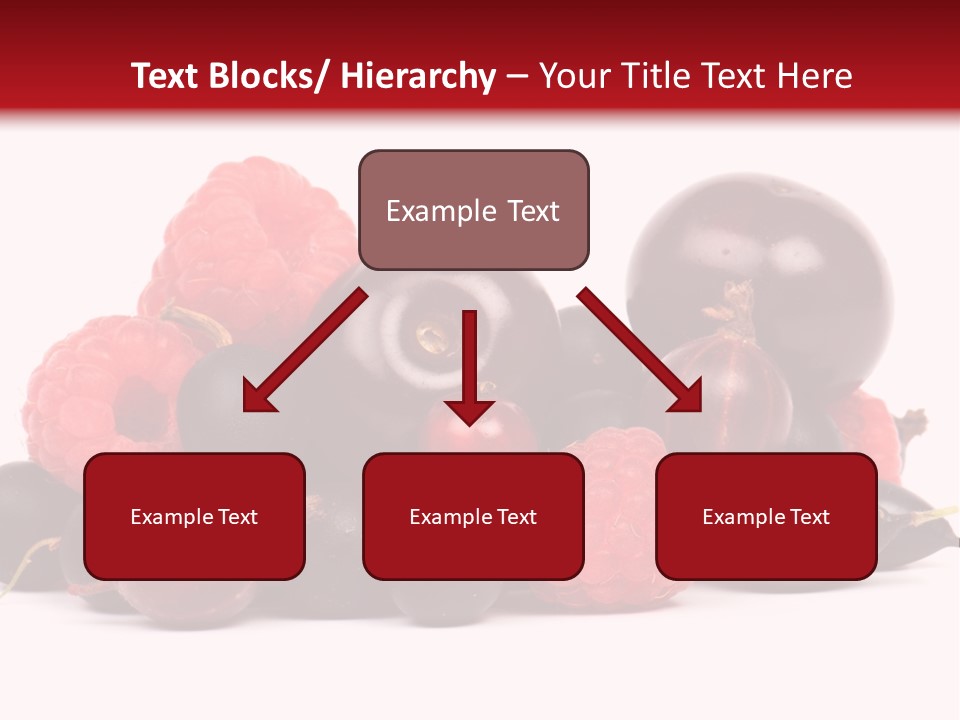 Text Blocks/ Hierarchy – Your Title Text Here

Example Text

Example Text

Example Text

Example Text